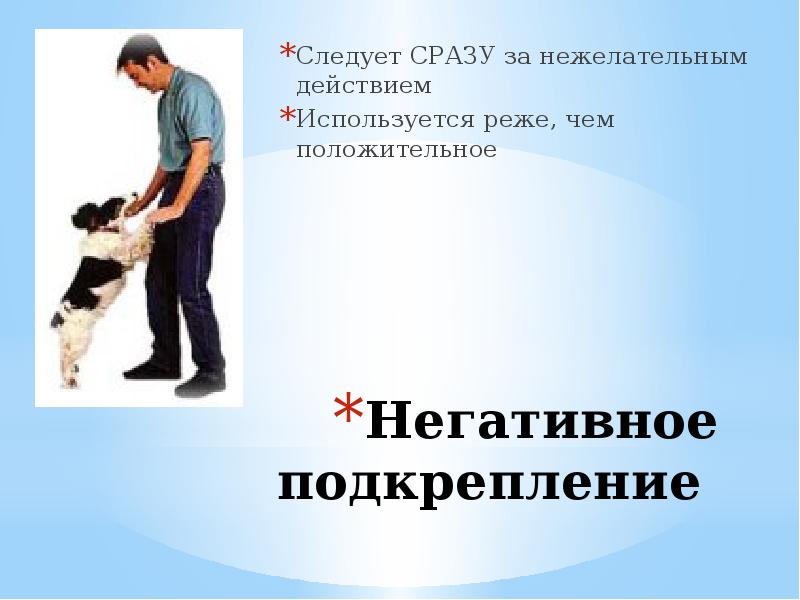 *Следует СРАЗУ за нежелательным действием
*Используется реже, чем положительное

*Негативное подкрепление